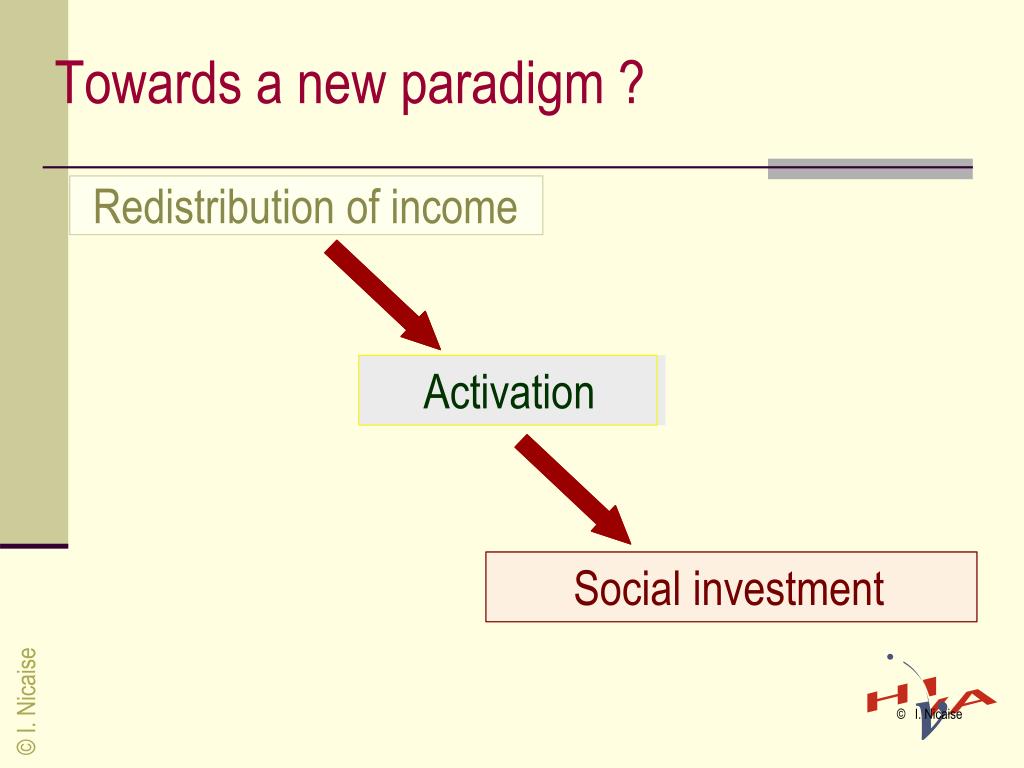 Towards a new paradigm ?

Redistribution of income

Activation

Social investment

© I. Nicaise

HIVA

© I. Nicaise